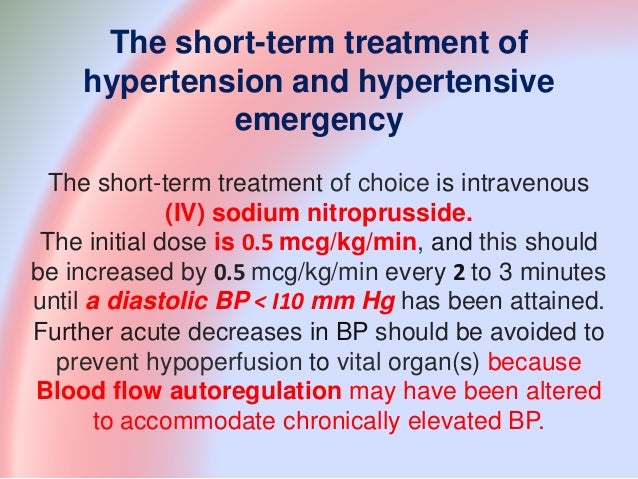 The short-term treatment of hypertension and hypertensive emergency

The short-term treatment of choice is intravenous (IV) sodium nitroprusside.
The initial dose is 0.5 mcg/kg/min, and this should be increased by 0.5 mcg/kg/min every 2 to 3 minutes until a diastolic BP < I10 mm Hg has been attained. Further acute decreases in BP should be avoided to prevent hypoperfusion to vital organ(s) because Blood flow autoregulation may have been altered to accommodate chronically elevated BP.